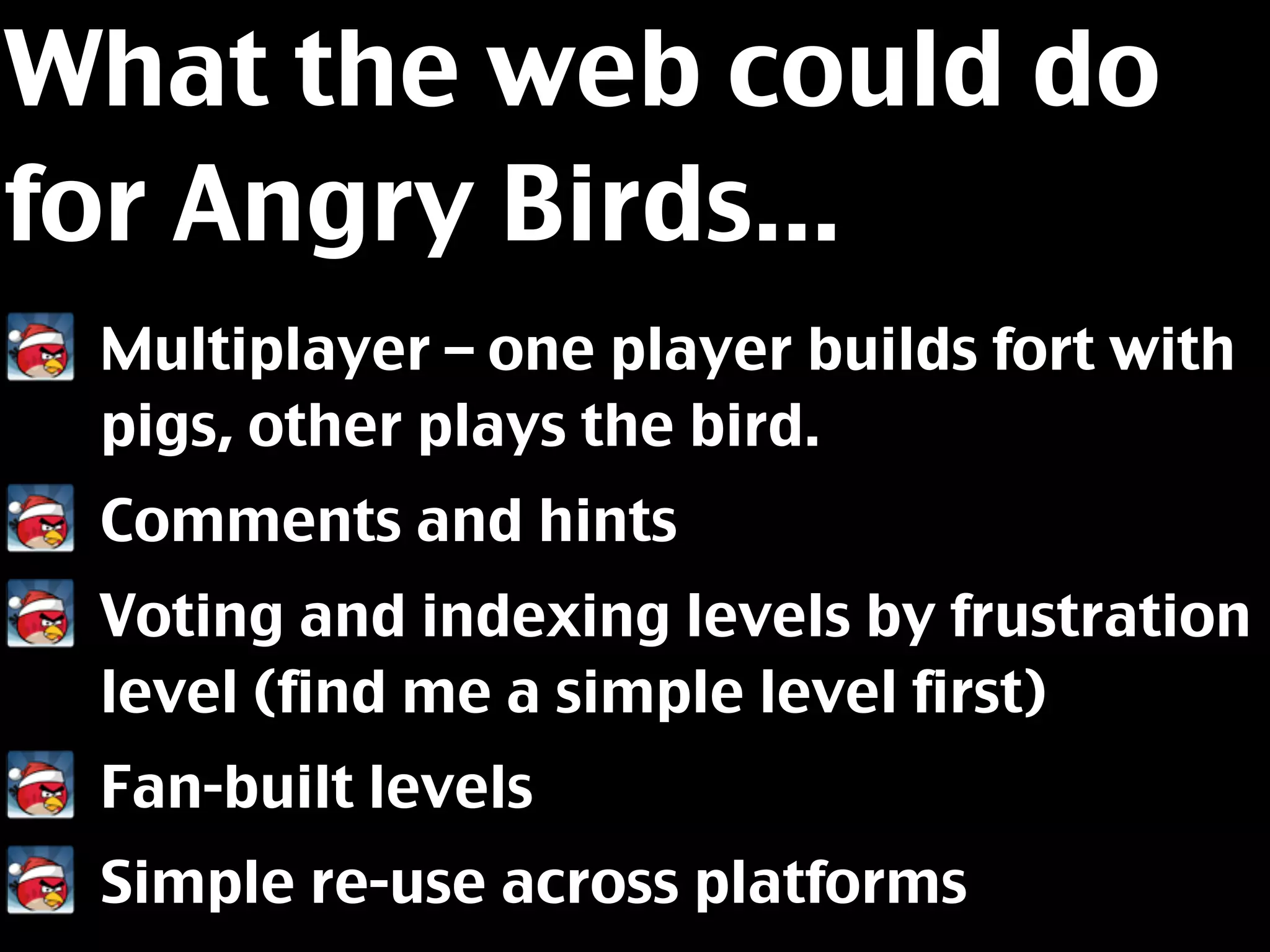 What the web could do for Angry Birds…

Multiplayer – one player builds fort with pigs, other plays the bird.

Comments and hints

Voting and indexing levels by frustration level (find me a simple level first)

Fan-built levels

Simple re-use across platforms